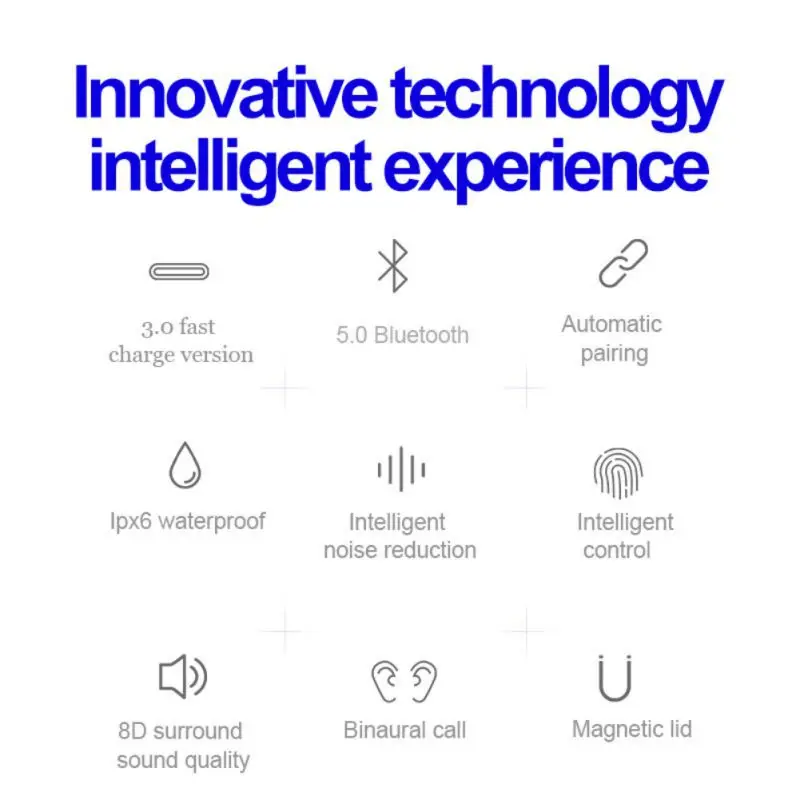 Innovative technology intelligent experience

3.0 fast charge version

5.0 Bluetooth

Automatic pairing

Ipx6 waterproof

Intelligent noise reduction

Intelligent control

8D surround sound quality

Binaural call

Magnetic lid